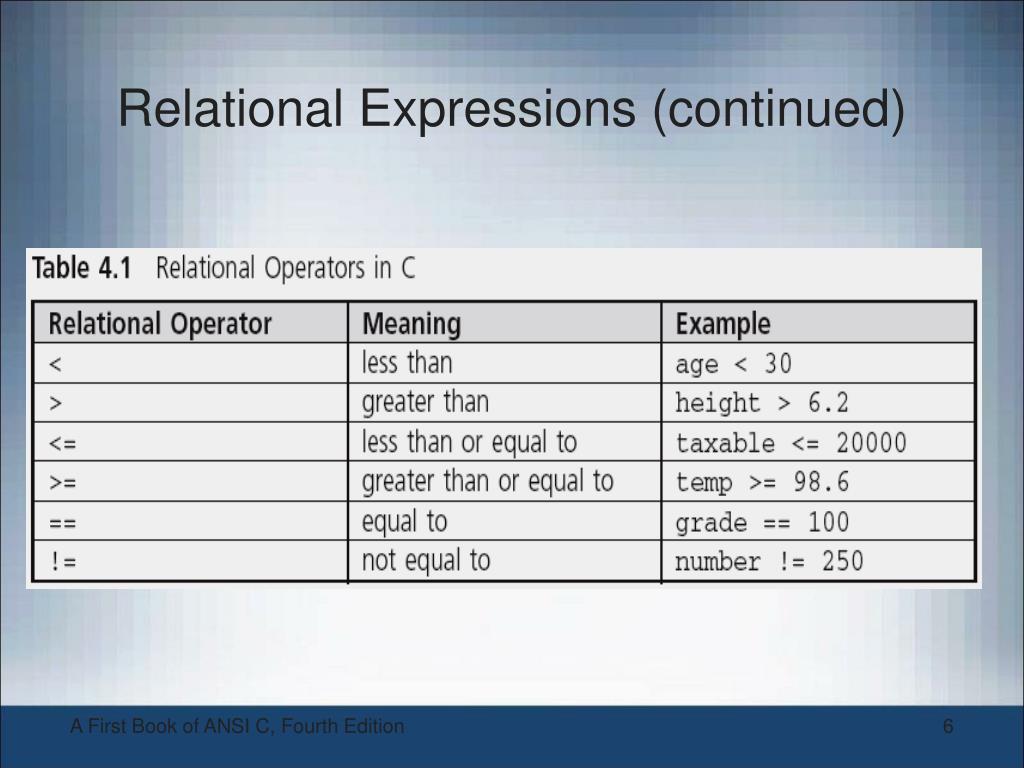 Relational Expressions (continued)

Table 4.1 Relational Operators in C

| Relational Operator | Meaning | Example |
|---|---|---|
| < | less than | age < 30 |
| > | greater than | height > 6.2 |
| <= | less than or equal to | taxable <= 20000 |
| >= | greater than or equal to | temp >= 98.6 |
| == | equal to | grade == 100 |
| != | not equal to | number != 250 |

A First Book of ANSI C, Fourth Edition

6